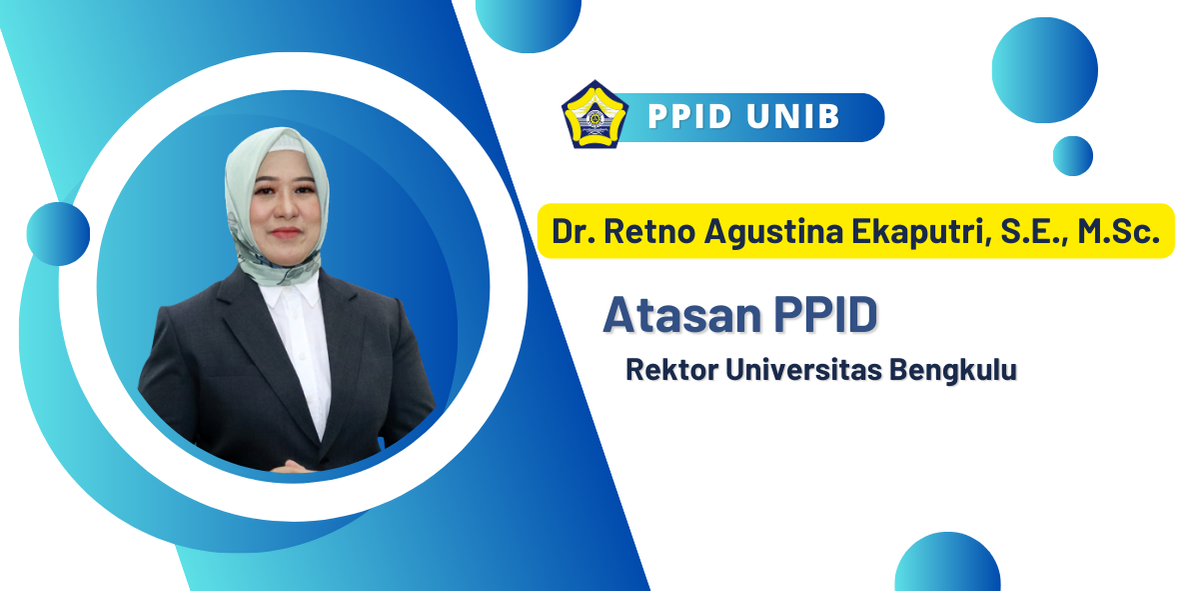 PPID UNIB

Dr. Retno Agustina Ekaputri, S.E., M.Sc.

Atasan PPID

Rektor Universitas Bengkulu